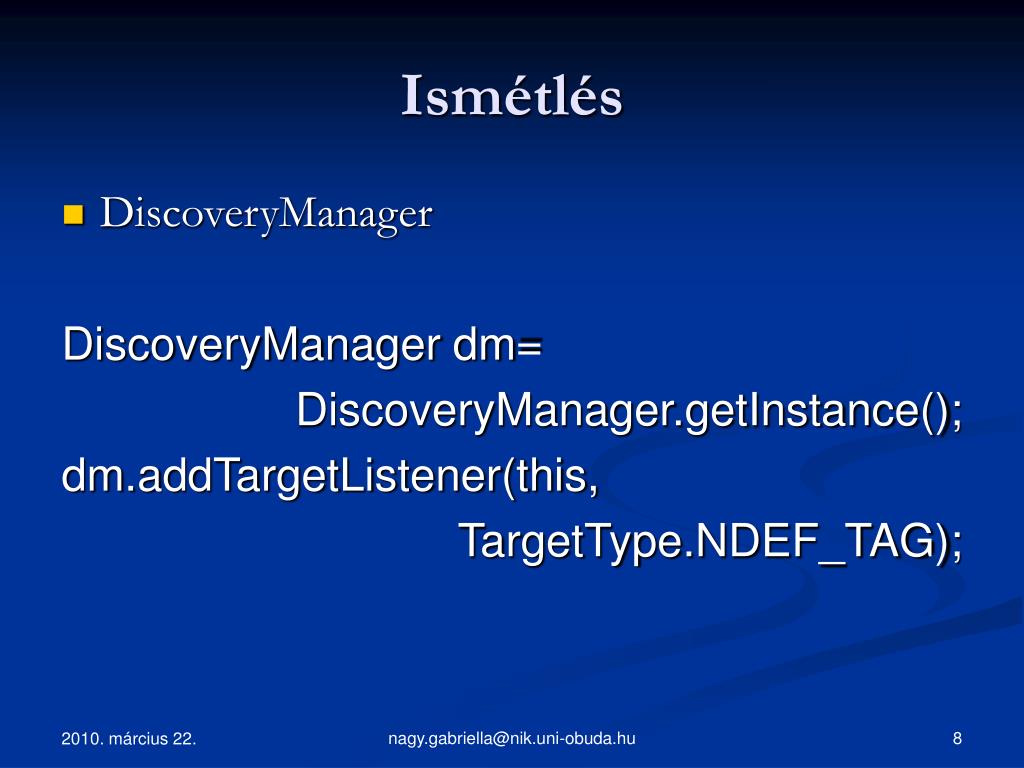 Ismétlés

DiscoveryManager

DiscoveryManager dm=
DiscoveryManager.getInstance();
dm.addTargetListener(this,
TargetType.NDEF_TAG);

2010. március 22.

nagy.gabriella@nik.uni-obuda.hu

8